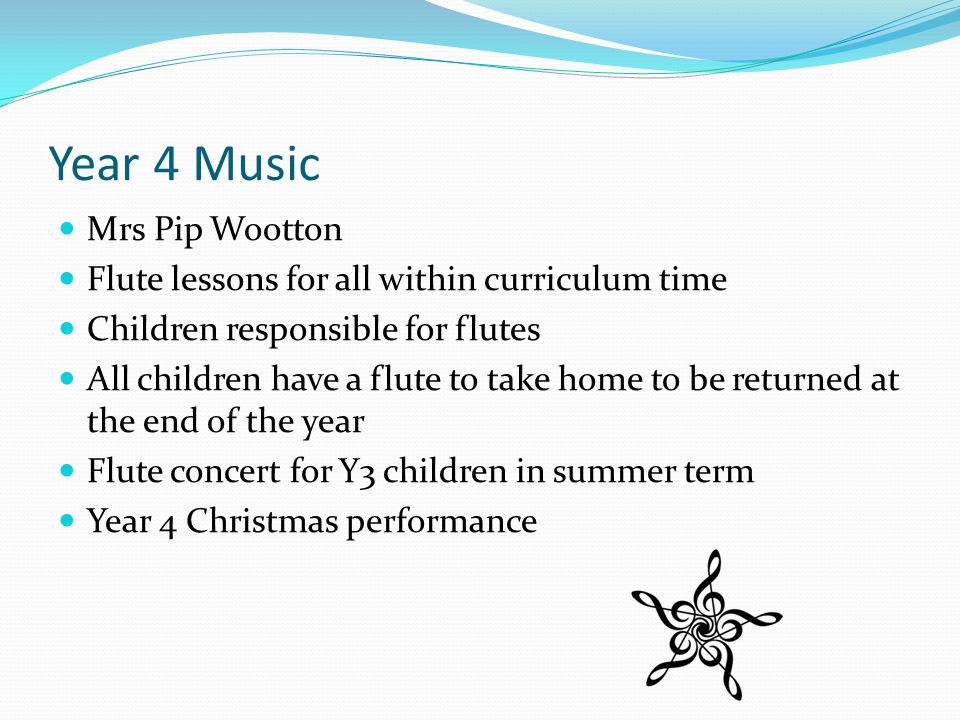 Year 4 Music

- Mrs Pip Wootton
- Flute lessons for all within curriculum time
- Children responsible for flutes
- All children have a flute to take home to be returned at the end of the year
- Flute concert for Y3 children in summer term
- Year 4 Christmas performance